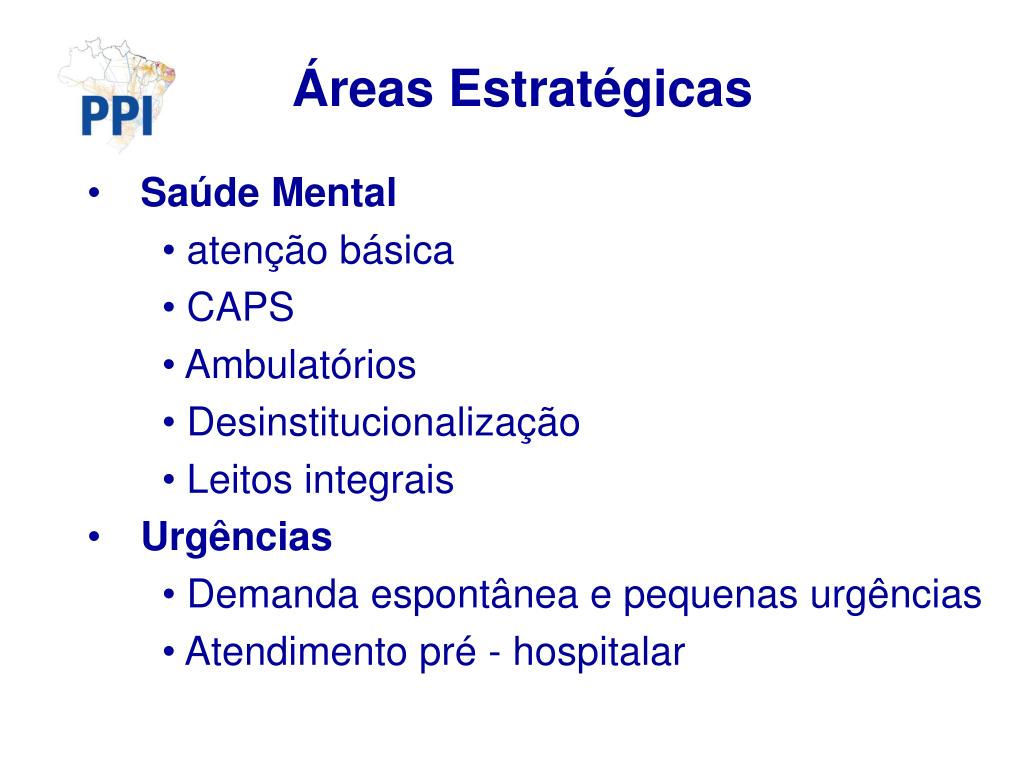 PPI

Áreas Estratégicas

• Saúde Mental
• atenção básica
• CAPS
• Ambulatórios
• Desinstitucionalização
• Leitos integrais
• Urgências
• Demanda espontânea e pequenas urgências
• Atendimento pré - hospitalar